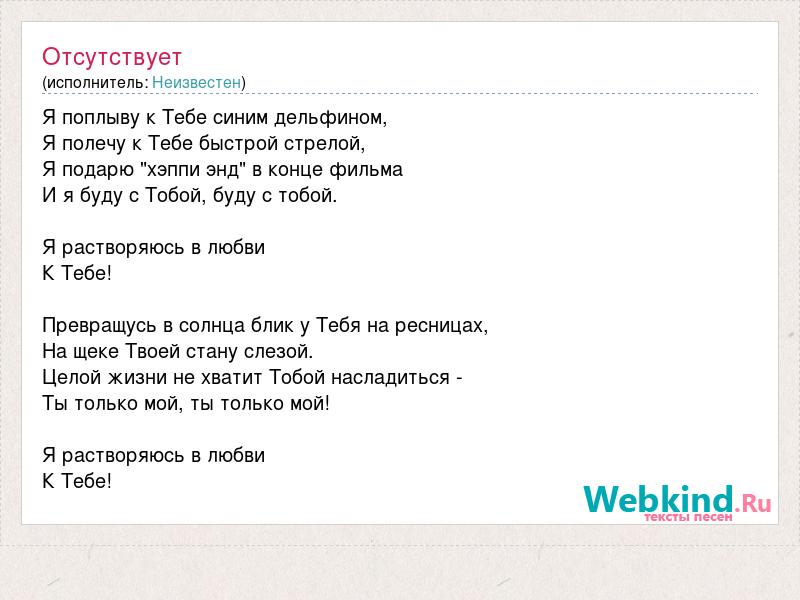 Отсутствует
(исполнитель: Неизвестен)

Я поплыву к Тебе синим дельфином,
Я полечу к Тебе быстрой стрелой,
Я подарю "хэппи энд" в конце фильма
И я буду с Тобой, буду с тобой.

Я растворяюсь в любви
К Тебе!

Превращусь в солнца блик у Тебя на ресницах,
На щеке Твоей стану слезой.
Целой жизни не хватит Тобой насладиться -
Ты только мой, ты только мой!

Я растворяюсь в любви
К Тебе!

Webkind.Ru
тексты песен